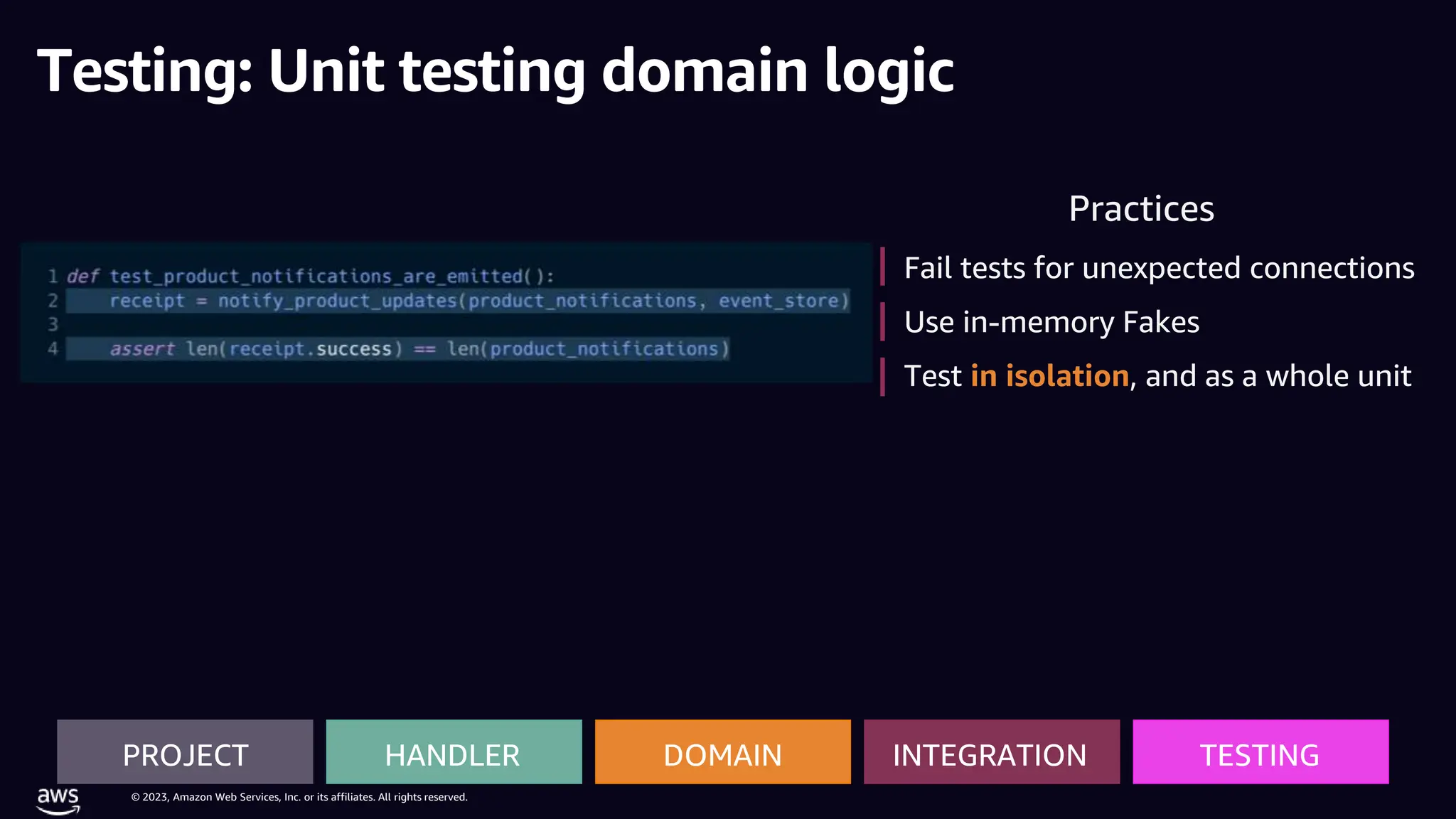 Testing: Unit testing domain logic

1 def test_product_notifications_are_emitted():
2     receipt = notify_product_updates(product_notifications, event_store)
3
4     assert len(receipt.success) == len(product_notifications)

Practices

Fail tests for unexpected connections

Use in-memory Fakes

Test in isolation, and as a whole unit

PROJECT

HANDLER

DOMAIN

INTEGRATION

TESTING

aws

© 2023, Amazon Web Services, Inc. or its affiliates. All rights reserved.